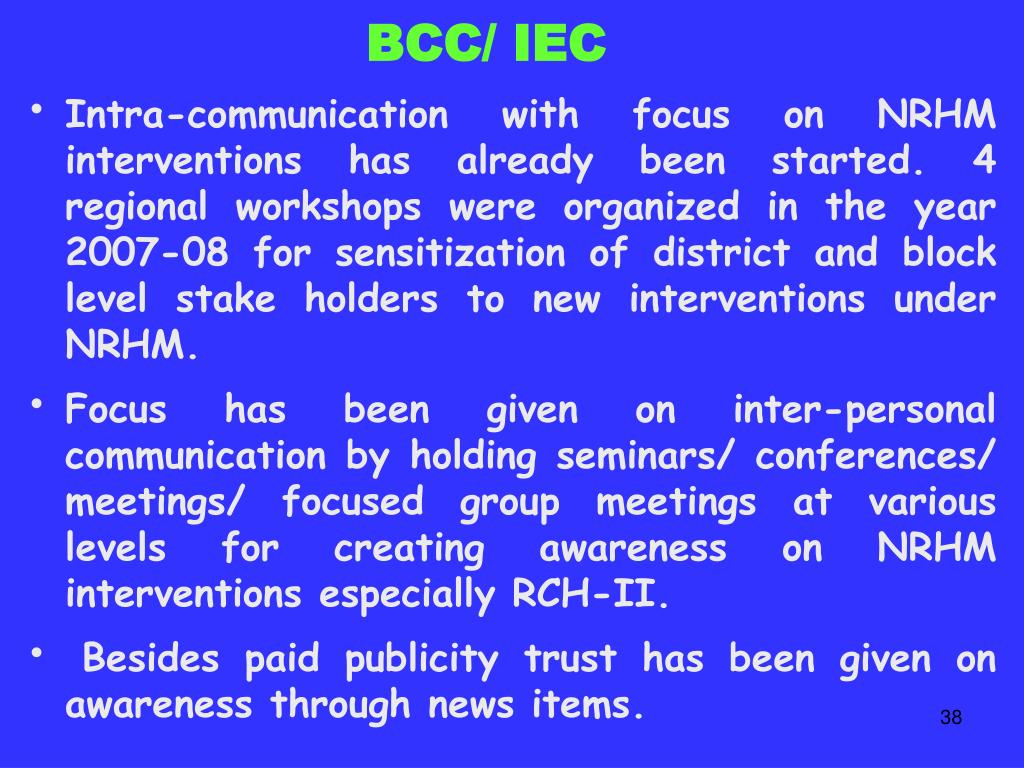 BCC/ IEC

• Intra-communication with focus on NRHM interventions has already been started. 4 regional workshops were organized in the year 2007-08 for sensitization of district and block level stake holders to new interventions under NRHM.

• Focus has been given on inter-personal communication by holding seminars/ conferences/ meetings/ focused group meetings at various levels for creating awareness on NRHM interventions especially RCH-II.

• Besides paid publicity trust has been given on awareness through news items.

38